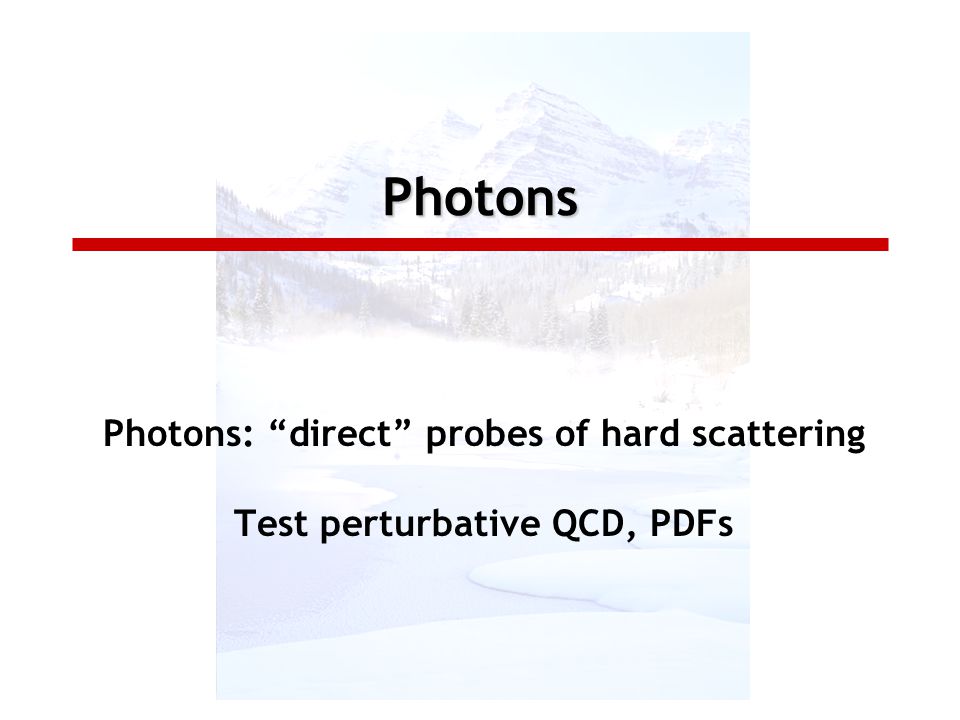 Photons

Photons: “direct” probes of hard scattering

Test perturbative QCD, PDFs